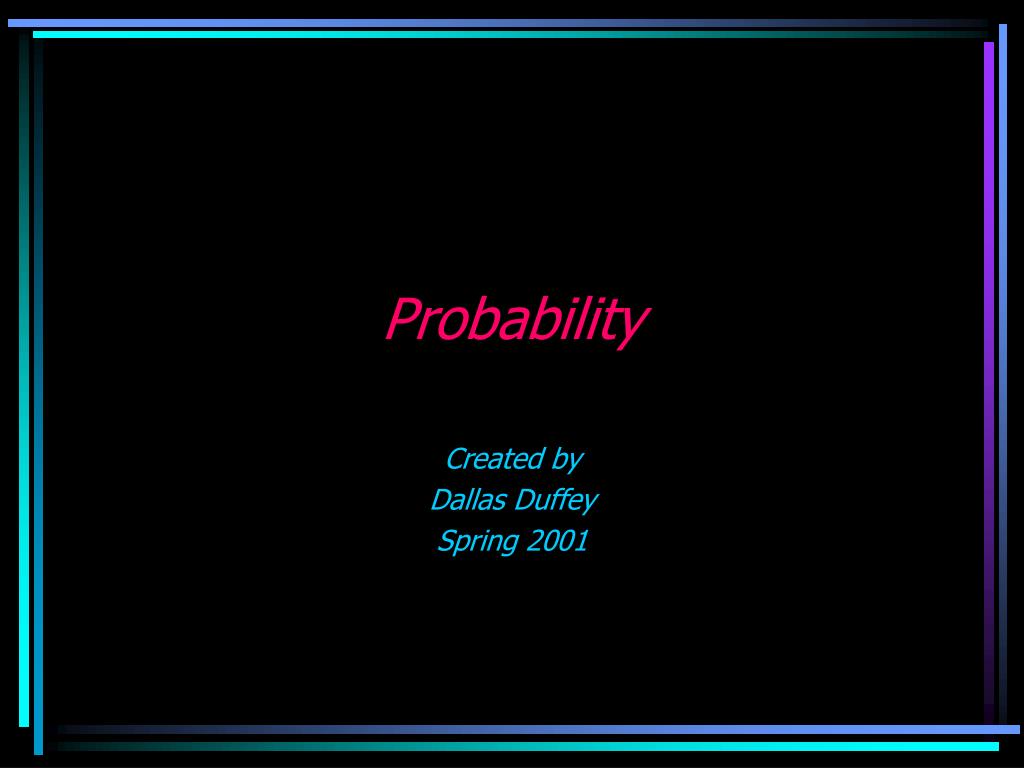 Probability

Created by
Dallas Duffey
Spring 2001